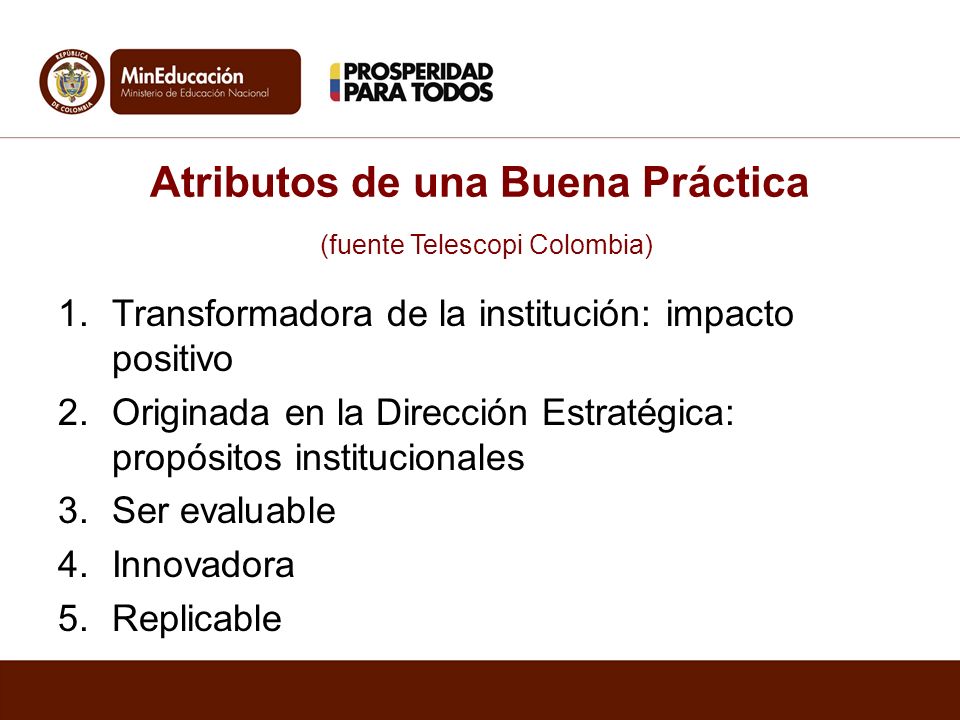 REPÚBLICA DE COLOMBIA

MinEducación
Ministerio de Educación Nacional

PROSPERIDAD PARA TODOS

Atributos de una Buena Práctica

(fuente Telescopi Colombia)

1. Transformadora de la institución: impacto positivo
2. Originada en la Dirección Estratégica: propósitos institucionales
3. Ser evaluable
4. Innovadora
5. Replicable